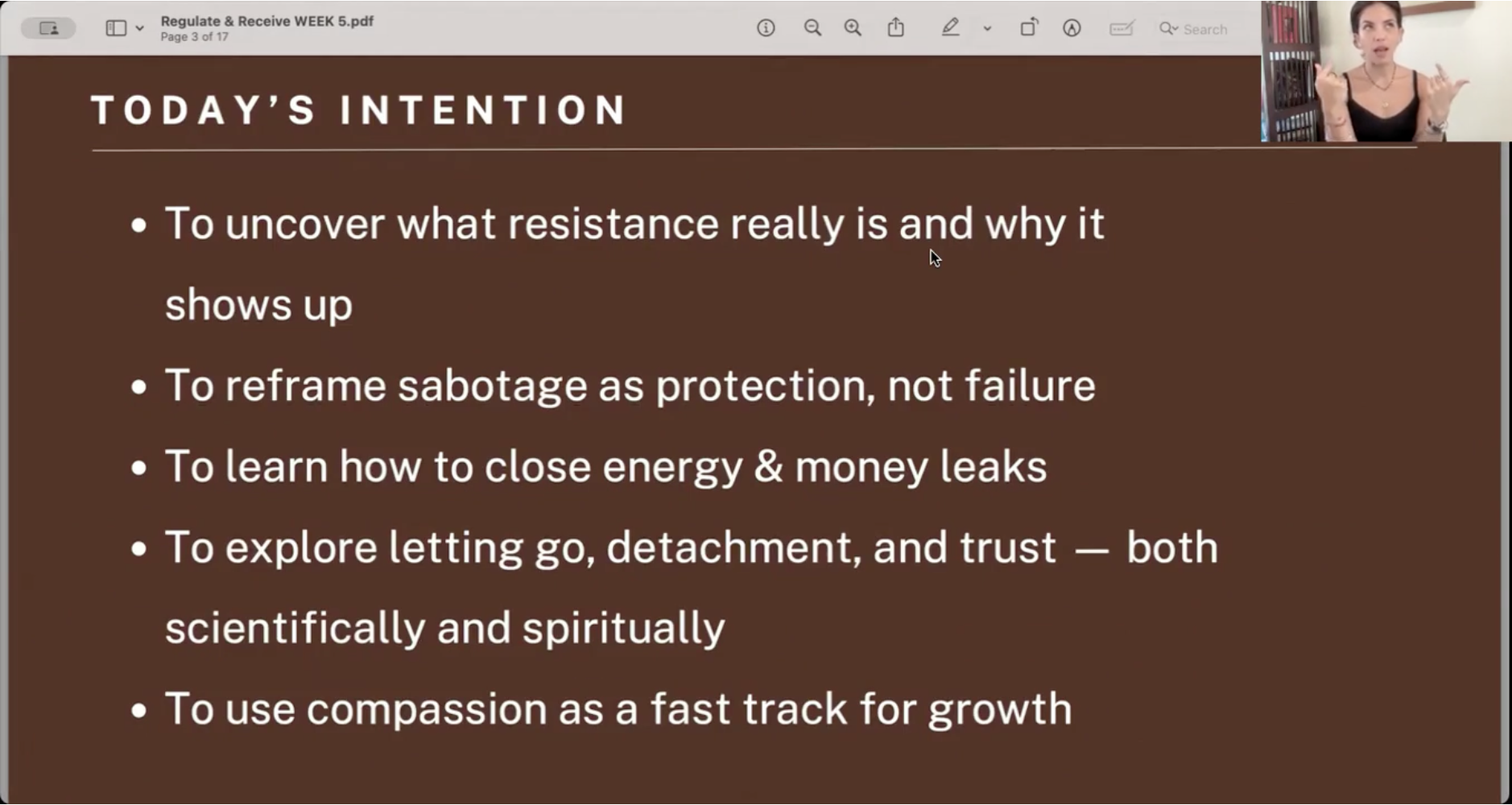 Regulate & Receive WEEK 5.pdf
Page 3 of 17

Search

TODAY'S INTENTION

• To uncover what resistance really is and why it shows up

• To reframe sabotage as protection, not failure

• To learn how to close energy & money leaks

• To explore letting go, detachment, and trust — both scientifically and spiritually

• To use compassion as a fast track for growth